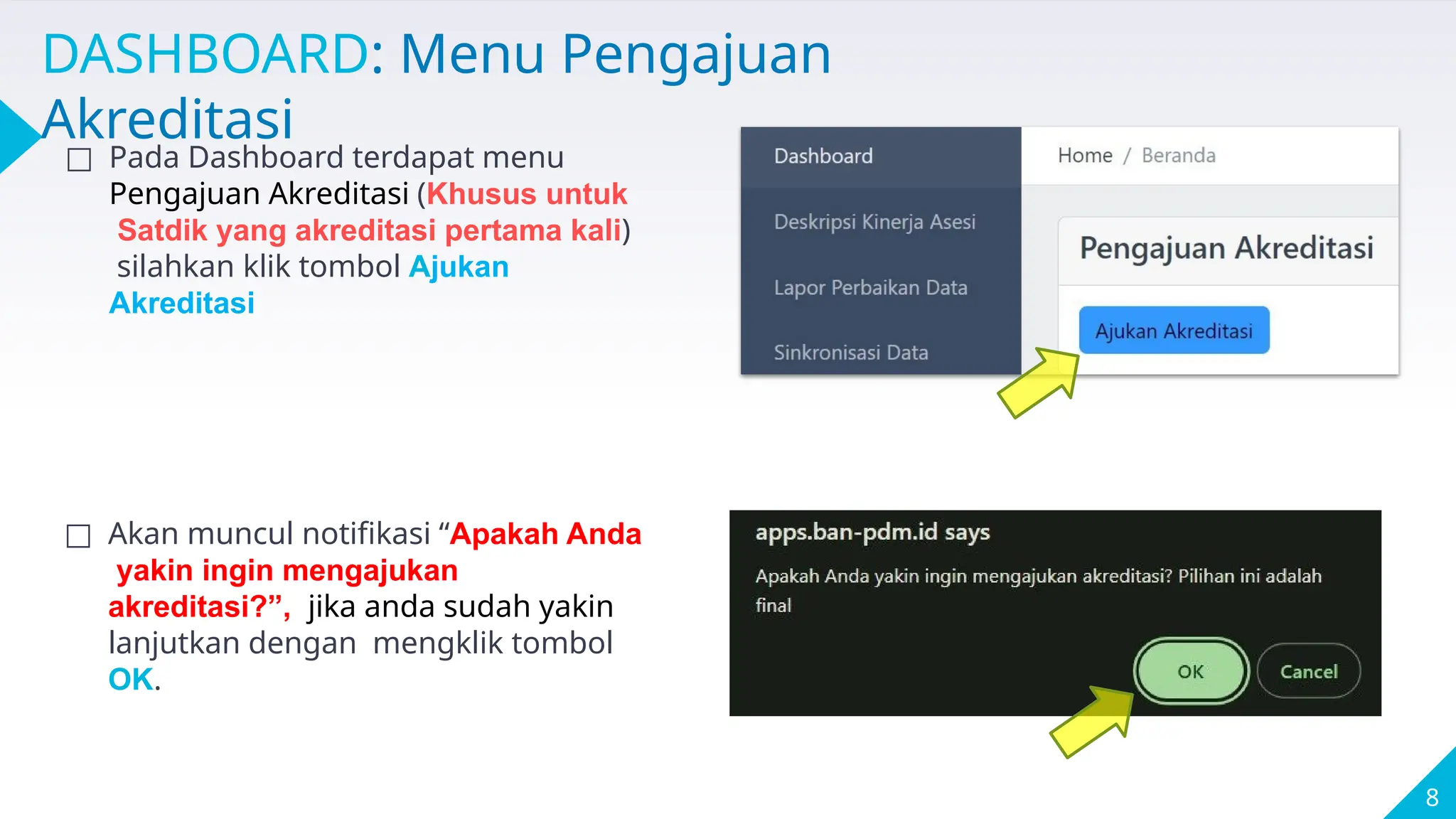 DASHBOARD: Menu Pengajuan Akreditasi

☐ Pada Dashboard terdapat menu Pengajuan Akreditasi (Khusus untuk Satdik yang akreditasi pertama kali) silahkan klik tombol Ajukan Akreditasi

Dashboard
Deskripsi Kinerja Asesi
Lapor Perbaikan Data
Sinkronisasi Data

Home / Beranda

Pengajuan Akreditasi

Ajukan Akreditasi

☐ Akan muncul notifikasi “Apakah Anda yakin ingin mengajukan akreditasi?”, jika anda sudah yakin lanjutkan dengan mengklik tombol OK.

apps.ban-pdm.id says

Apakah Anda yakin ingin mengajukan akreditasi? Pilihan ini adalah final

OK

Cancel

8